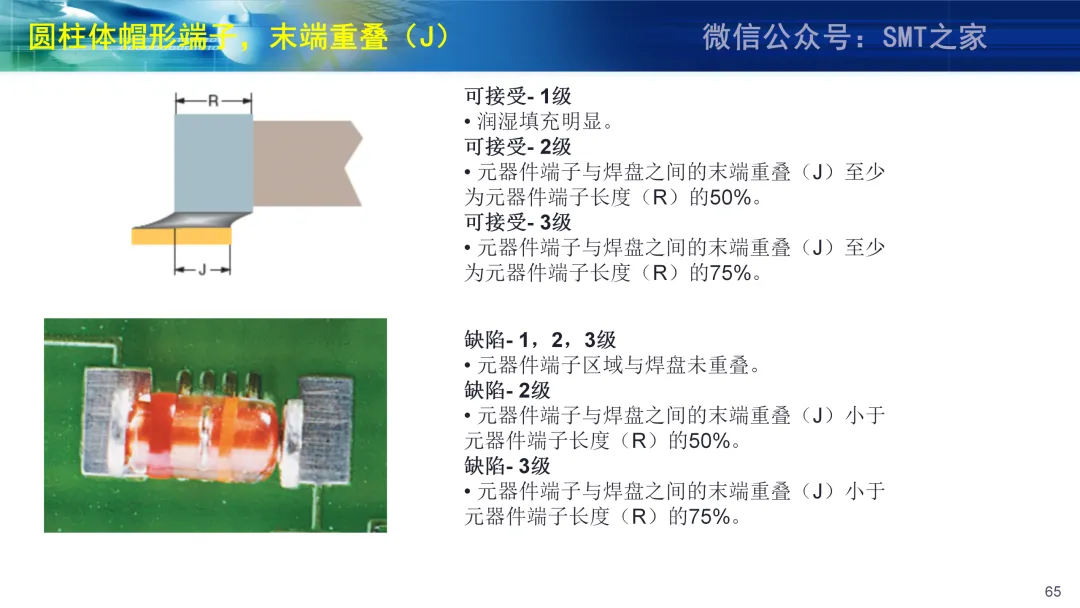 圆柱体帽形端子，末端重叠（J）

微信公众号：SMT之家

R

J

可接受- 1级
• 润湿填充明显。
可接受- 2级
• 元器件端子与焊盘之间的末端重叠（J）至少为元器件端子长度（R）的50%。
可接受- 3级
• 元器件端子与焊盘之间的末端重叠（J）至少为元器件端子长度（R）的75%。

缺陷- 1，2，3级
• 元器件端子区域与焊盘未重叠。
缺陷- 2级
• 元器件端子与焊盘之间的末端重叠（J）小于元器件端子长度（R）的50%。
缺陷- 3级
• 元器件端子与焊盘之间的末端重叠（J）小于元器件端子长度（R）的75%。

65